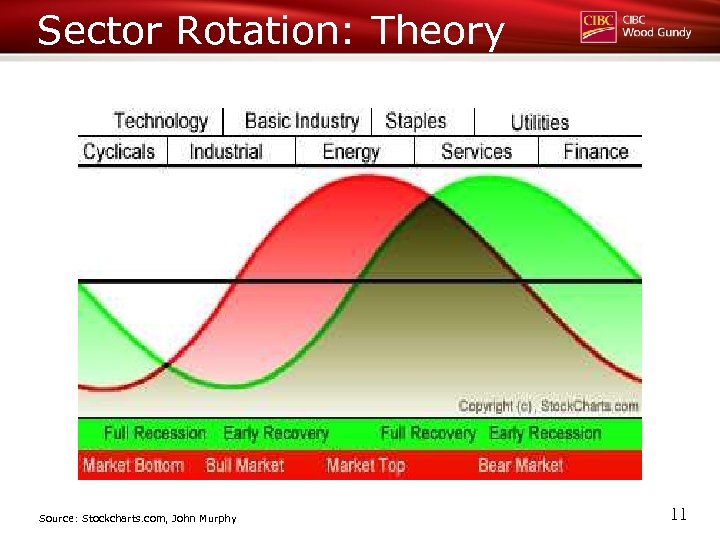 Sector Rotation: Theory

CIBC
CIBC Wood Gundy

Technology | Basic Industry | Staples | Utilities

Cyclicals | Industrial | Energy | Services | Finance

Copyright (c), StockCharts.com

Full Recession Early Recovery Full Recovery Early Recession

Market Bottom Bull Market Market Top Bear Market

Source: Stockcharts.com, John Murphy

11